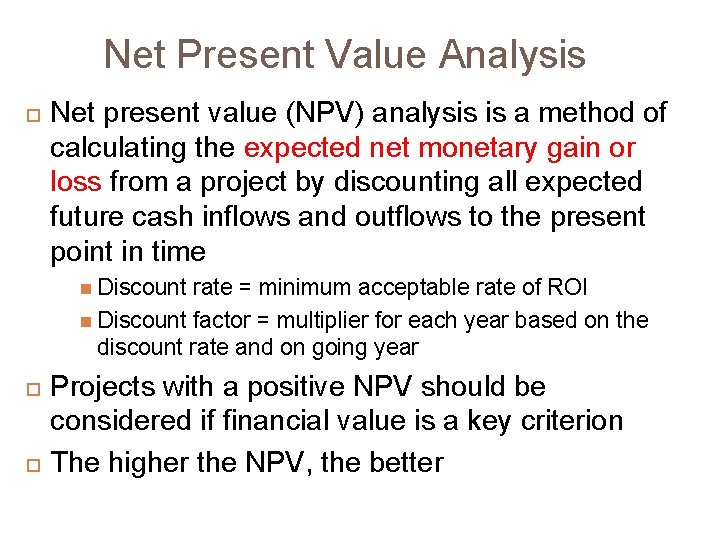 Net Present Value Analysis

Net present value (NPV) analysis is a method of calculating the expected net monetary gain or loss from a project by discounting all expected future cash inflows and outflows to the present point in time

Discount rate = minimum acceptable rate of ROI

Discount factor = multiplier for each year based on the discount rate and on going year

Projects with a positive NPV should be considered if financial value is a key criterion

The higher the NPV, the better